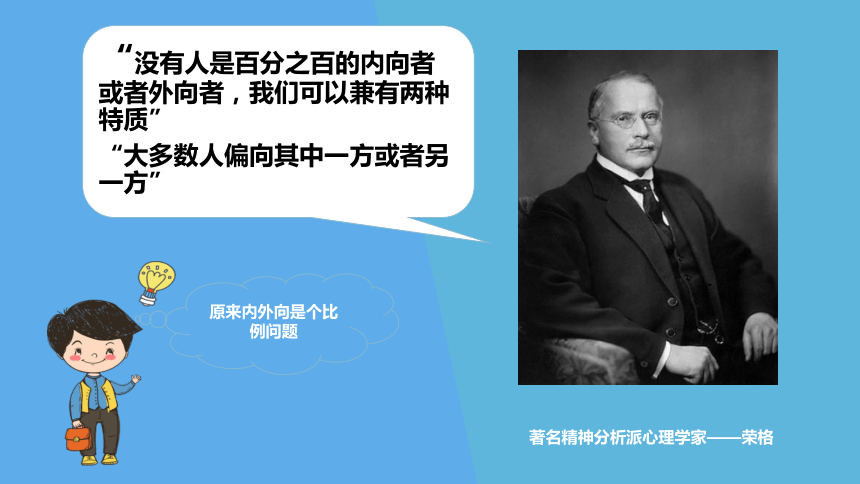 “没有人是百分之百的内向者或者外向者，我们可以兼有两种特质”

“大多数人偏向其中一方或者另一方”

原来内外向是个比例问题

著名精神分析派心理学家——荣格